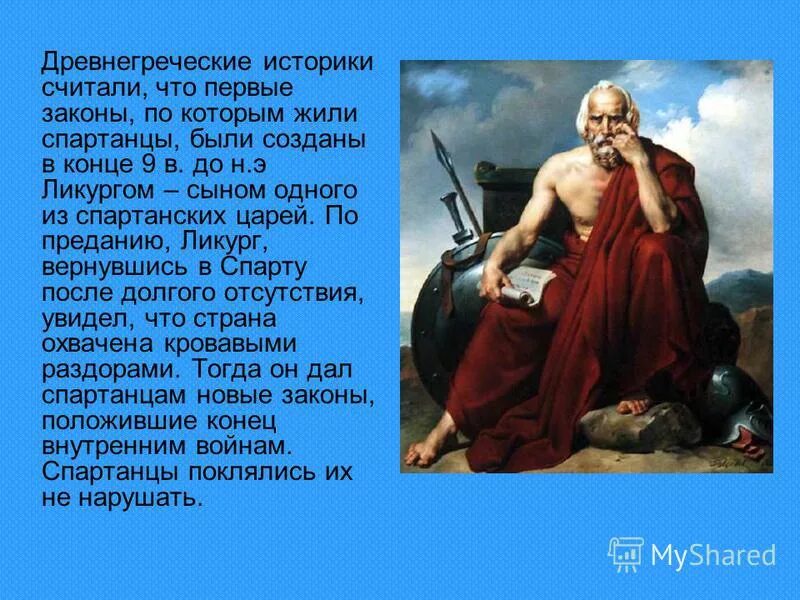 Древнегреческие историки считали, что первые законы, по которым жили спартанцы, были созданы в конце 9 в. до н.э Ликургом – сыном одного из спартанских царей. По преданию, Ликург, вернувшись в Спарту после долгого отсутствия, увидел, что страна охвачена кровавыми раздорами. Тогда он дал спартанцам новые законы, положившие конец внутренним войнам. Спартанцы поклялись их не нарушать.

MyShared